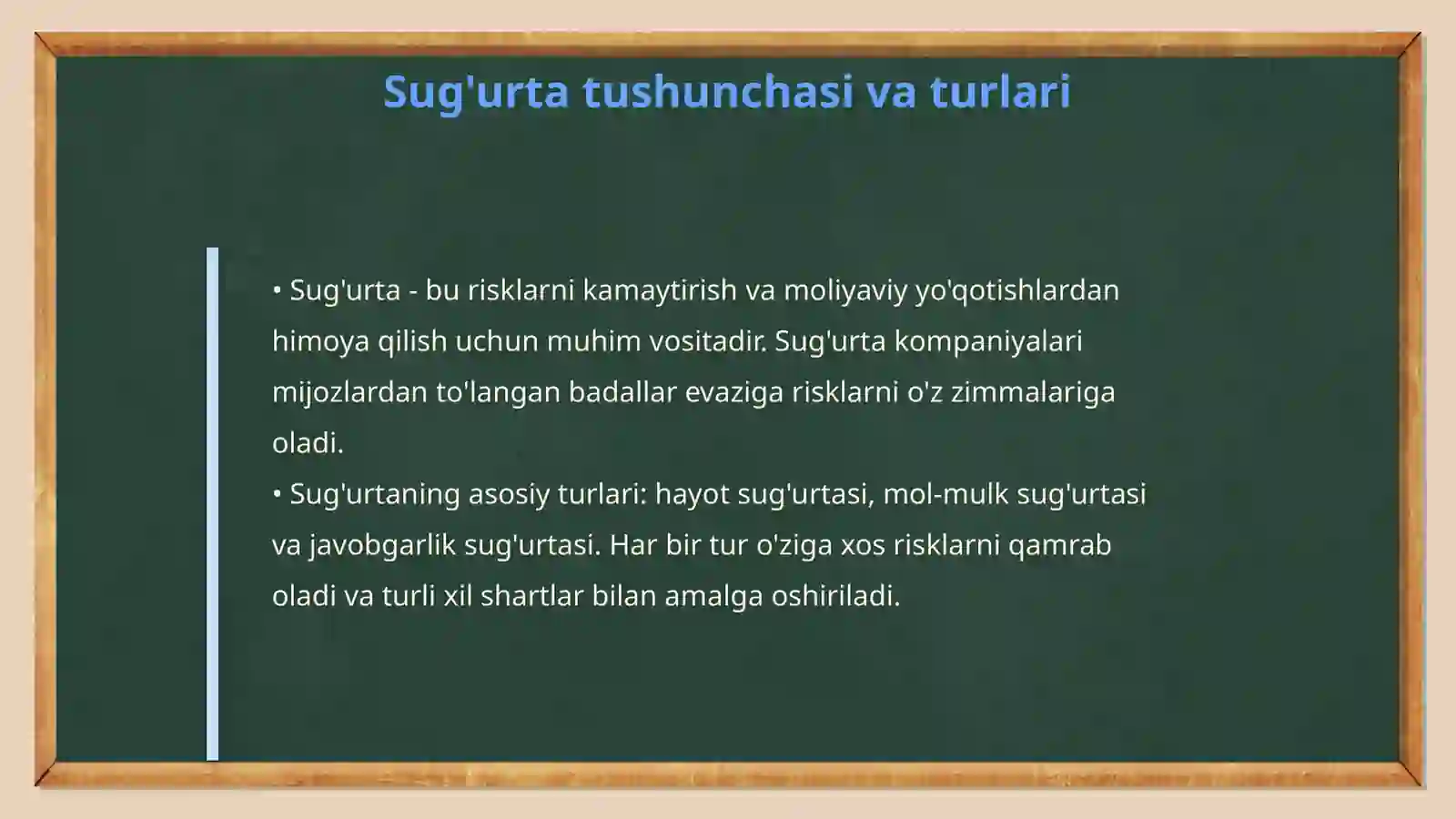 Sug'urta tushunchasi va turlari

• Sug'urta - bu risklarni kamaytirish va moliyaviy yo'qotishlardan himoya qilish uchun muhim vositadir. Sug'urta kompaniyalari mijozlardan to'langan badallar evaziga risklarni o'z zimmalariga oladi.
• Sug'urtaning asosiy turlari: hayot sug'urtasi, mol-mulk sug'urtasi va javobgarlik sug'urtasi. Har bir tur o'ziga xos risklarni qamrab oladi va turli xil shartlar bilan amalga oshiriladi.